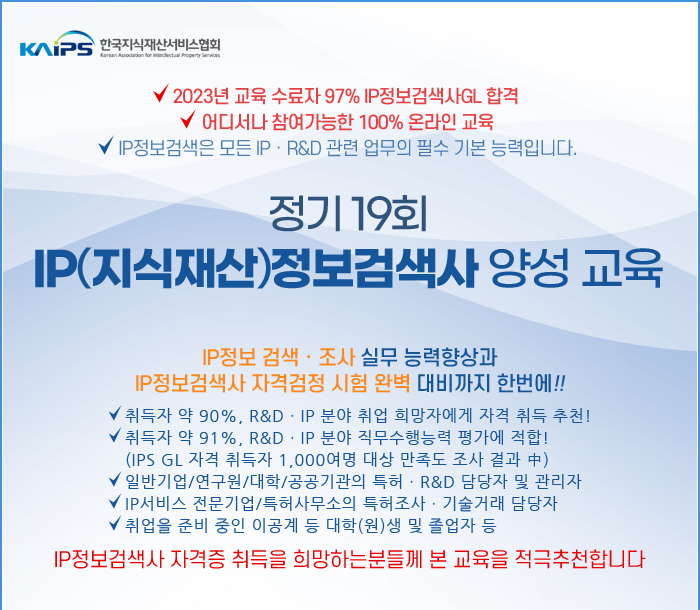 KAIPS 한국지식재산서비스협회
Korean Association for Intellectual Property Services

✔ 2023년 교육 수료자 97% IP정보검색사GL 합격
✔ 어디서나 참여가능한 100% 온라인 교육
✔ IP정보검색은 모든 IP · R&D 관련 업무의 필수 기본 능력입니다.

정기 19회
IP(지식재산)정보검색사 양성 교육

IP정보 검색 · 조사 실무 능력향상과
IP정보검색사 자격검정 시험 완벽 대비까지 한번에!!

✔ 취득자 약 90%, R&D · IP 분야 취업 희망자에게 자격 취득 추천!
✔ 취득자 약 91%, R&D · IP 분야 직무수행능력 평가에 적합!
(IPS GL 자격 취득자 1,000여명 대상 만족도 조사 결과 中)
✔ 일반기업/연구원/대학/공공기관의 특허 · R&D 담당자 및 관리자
✔ IP서비스 전문기업/특허사무소의 특허조사 · 기술거래 담당자
✔ 취업을 준비 중인 이공계 등 대학(원)생 및 졸업자 등

IP정보검색사 자격증 취득을 희망하는분들께 본 교육을 적극추천합니다